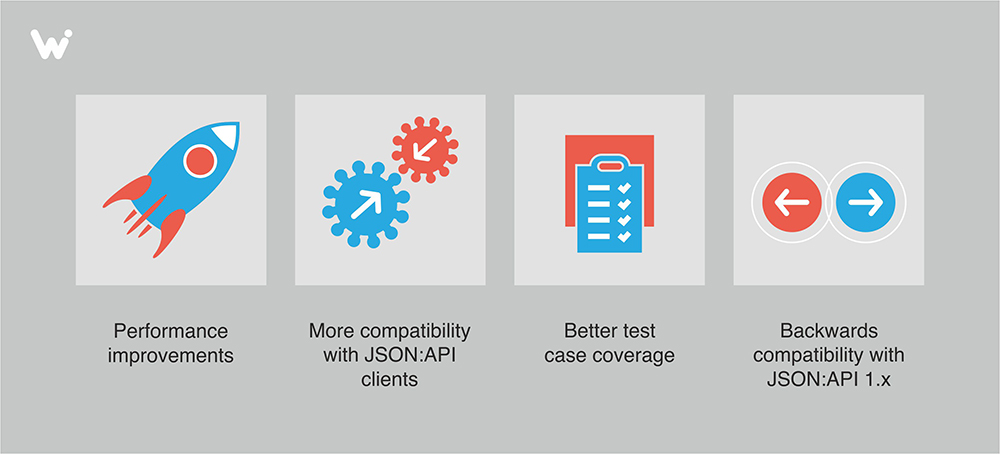 Performance improvements

More compatibility with JSON:API clients

Better test case coverage

Backwards compatibility with JSON:API 1.x